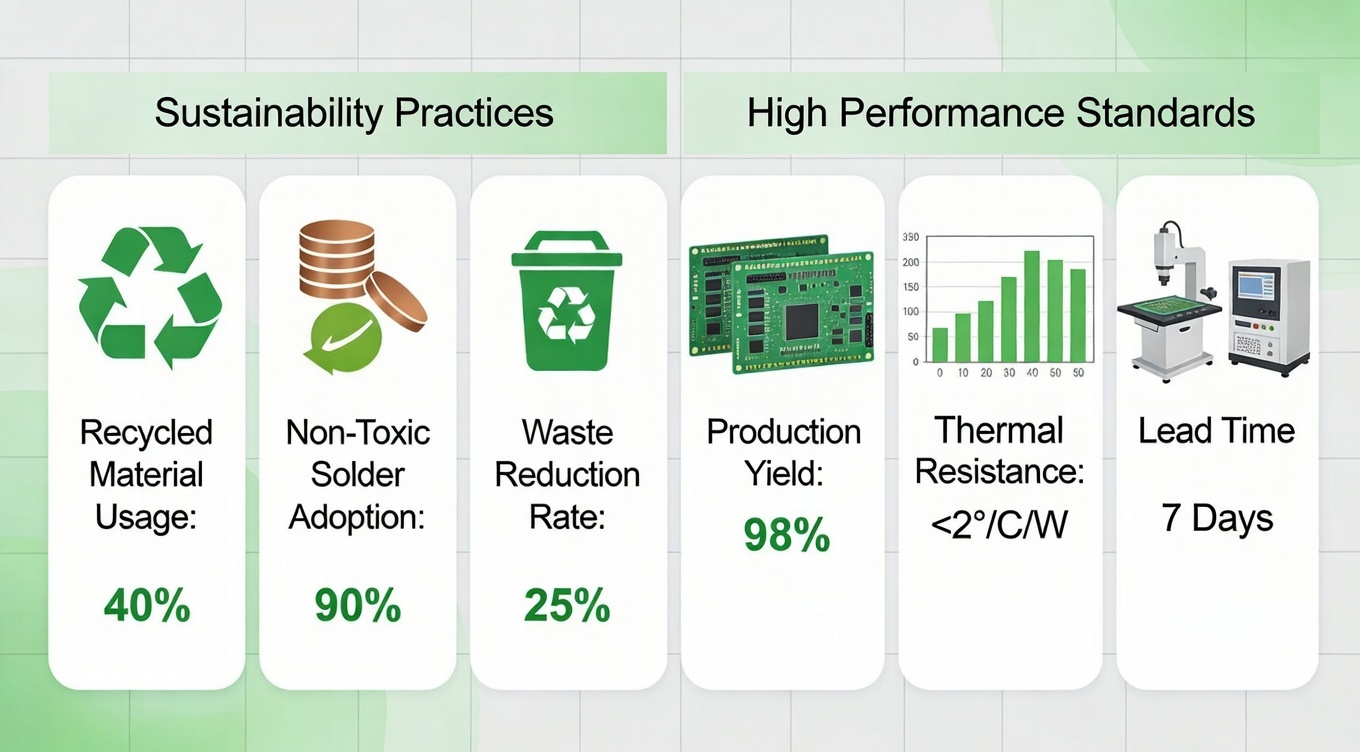 Sustainability Practices

High Performance Standards

Recycled Material Usage:

40%

Non-Toxic Solder Adoption:

90%

Waste Reduction Rate:

25%

Production Yield:

98%

390
200
150
100
50
0

0 10 20 30 40 50 50

Thermal Resistance:

<2°/C/W

Lead Time

7 Days